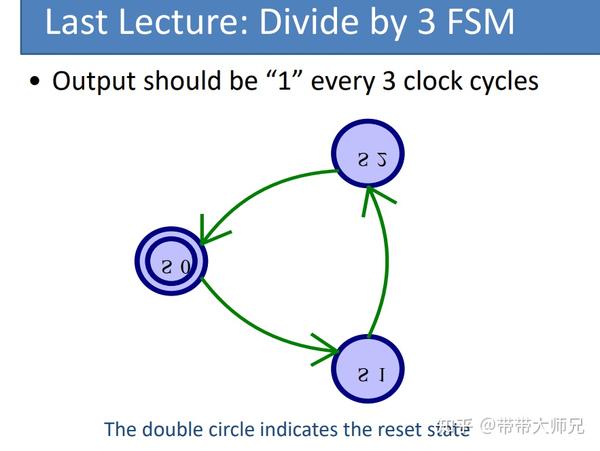 Last Lecture: Divide by 3 FSM

• Output should be “1” every 3 clock cycles

S 2

S 0

S 1

The double circle indicates the reset state

知乎 @带带大师兄